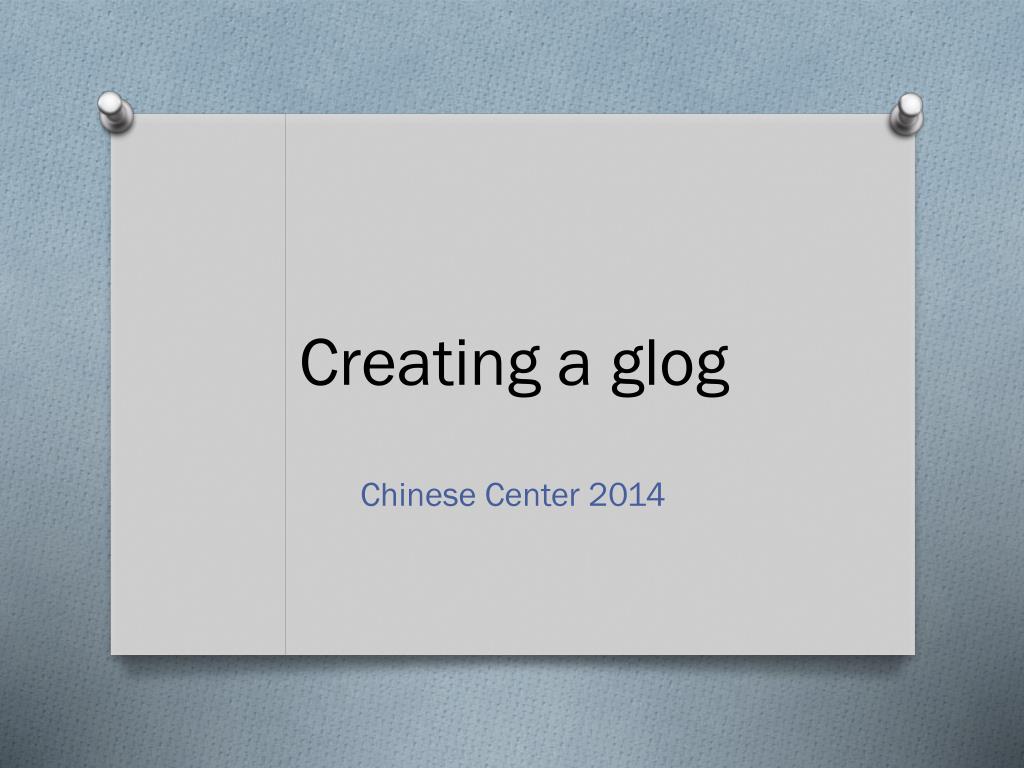 Creating a glog

Chinese Center 2014